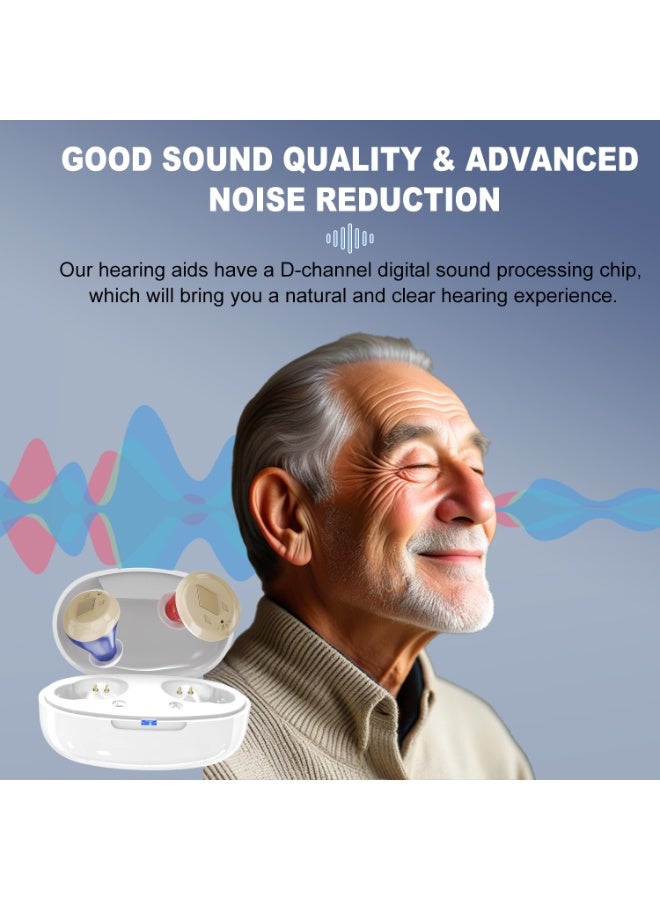 GOOD SOUND QUALITY & ADVANCED NOISE REDUCTION

Our hearing aids have a D-channel digital sound processing chip, which will bring you a natural and clear hearing experience.